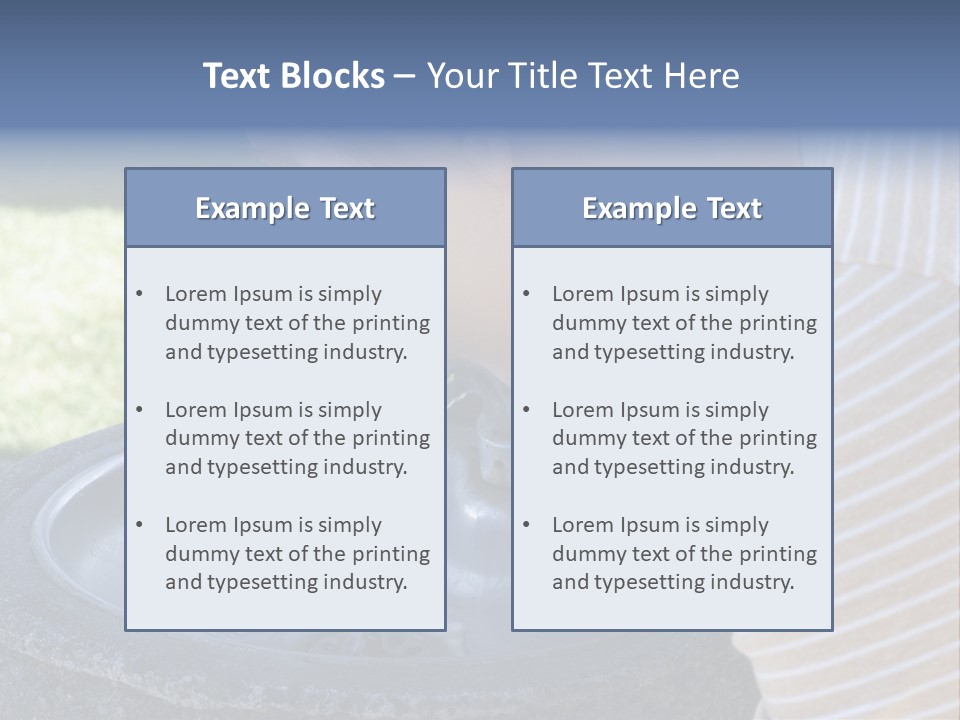 Text Blocks – Your Title Text Here

Example Text

• Lorem Ipsum is simply dummy text of the printing and typesetting industry.

• Lorem Ipsum is simply dummy text of the printing and typesetting industry.

• Lorem Ipsum is simply dummy text of the printing and typesetting industry.

Example Text

• Lorem Ipsum is simply dummy text of the printing and typesetting industry.

• Lorem Ipsum is simply dummy text of the printing and typesetting industry.

• Lorem Ipsum is simply dummy text of the printing and typesetting industry.